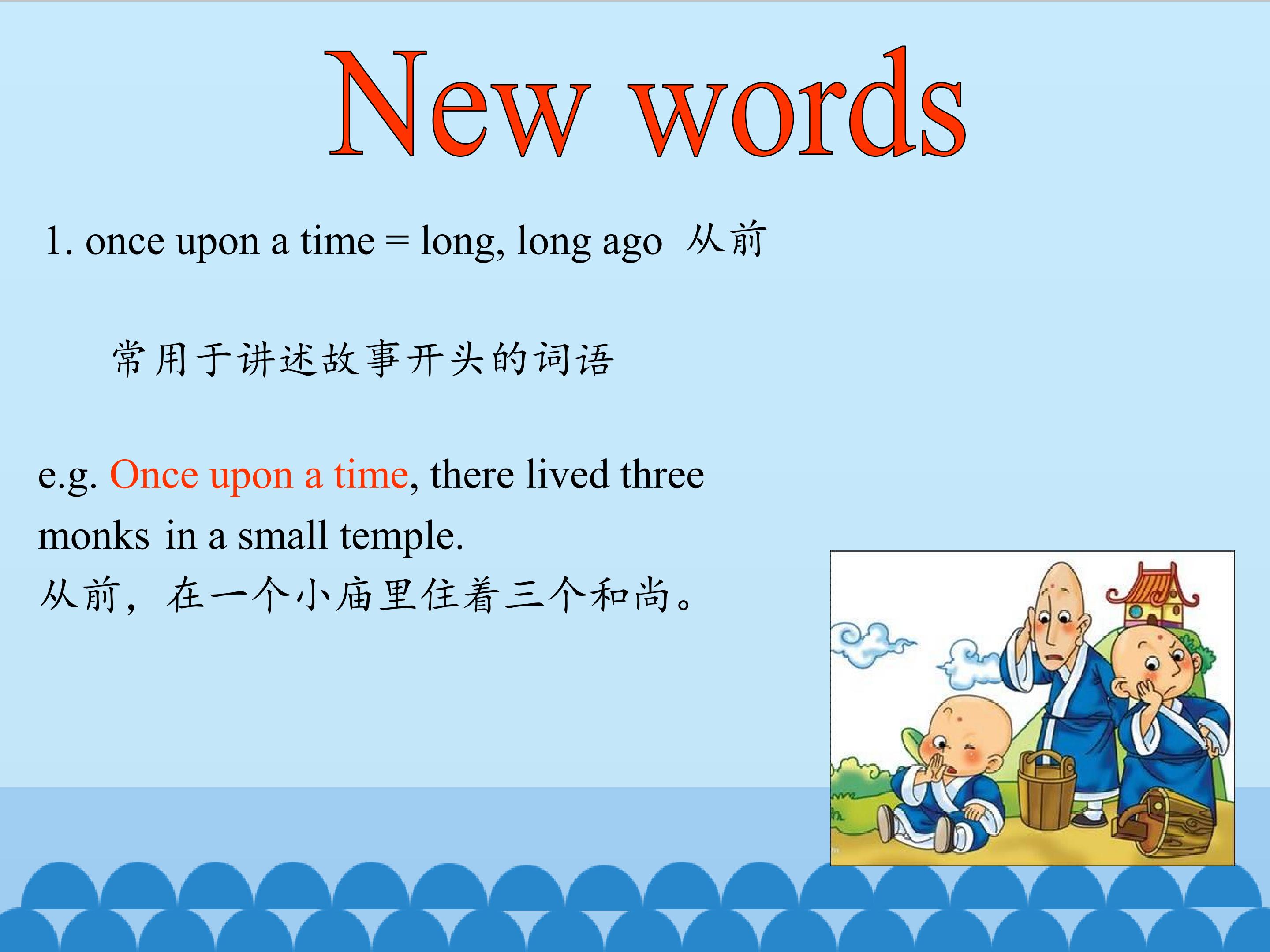 New words

1. once upon a time = long, long ago 从前

常用于讲述故事开头的词语

e.g. Once upon a time, there lived three monks in a small temple.
从前，在一个小庙里住着三个和尚。